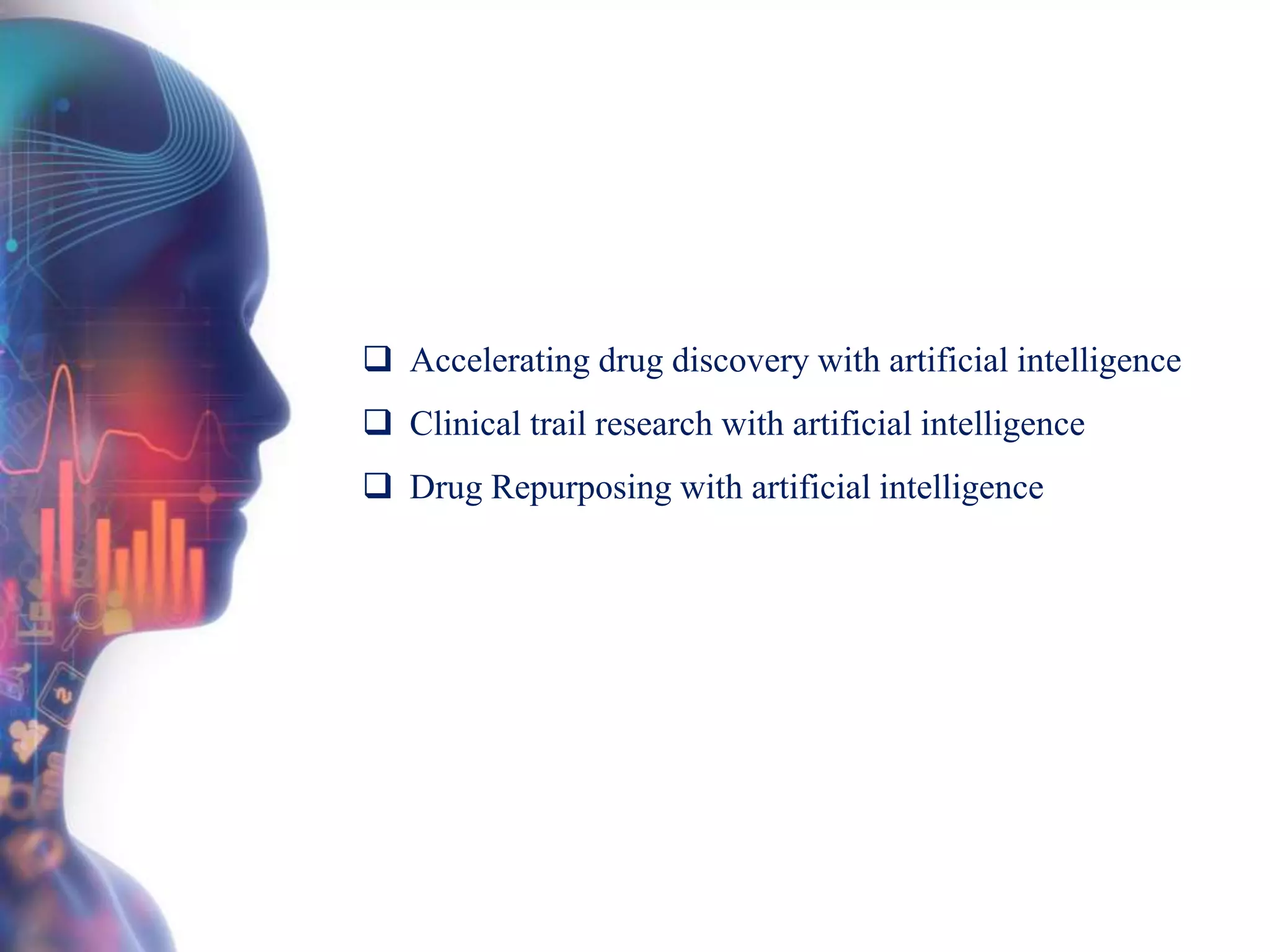 ❑ Accelerating drug discovery with artificial intelligence

❑ Clinical trail research with artificial intelligence

❑ Drug Repurposing with artificial intelligence